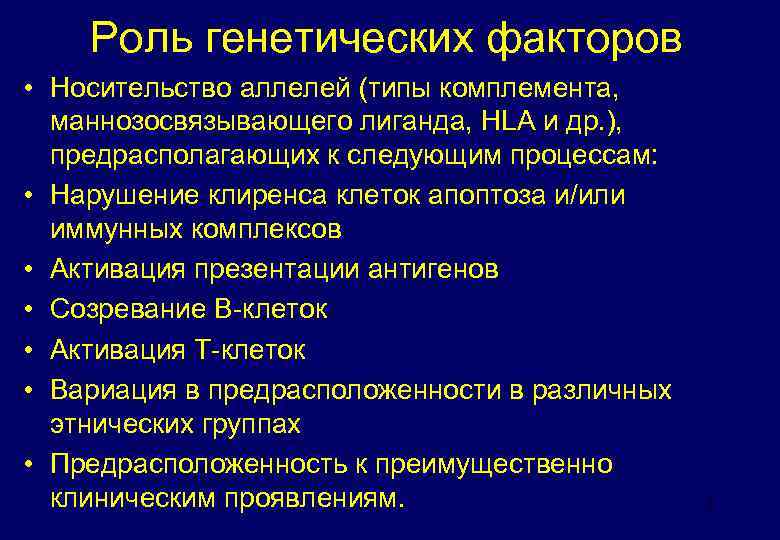 Роль генетических факторов

• Носительство аллелей (типы комплемента, маннозосвязывающего лиганда, HLA и др.), предрасполагающих к следующим процессам:
• Нарушение клиренса клеток апоптоза и/или иммунных комплексов
• Активация презентации антигенов
• Созревание В-клеток
• Активация Т-клеток
• Вариация в предрасположенности в различных этнических группах
• Предрасположенность к преимущественно клиническим проявлениям.